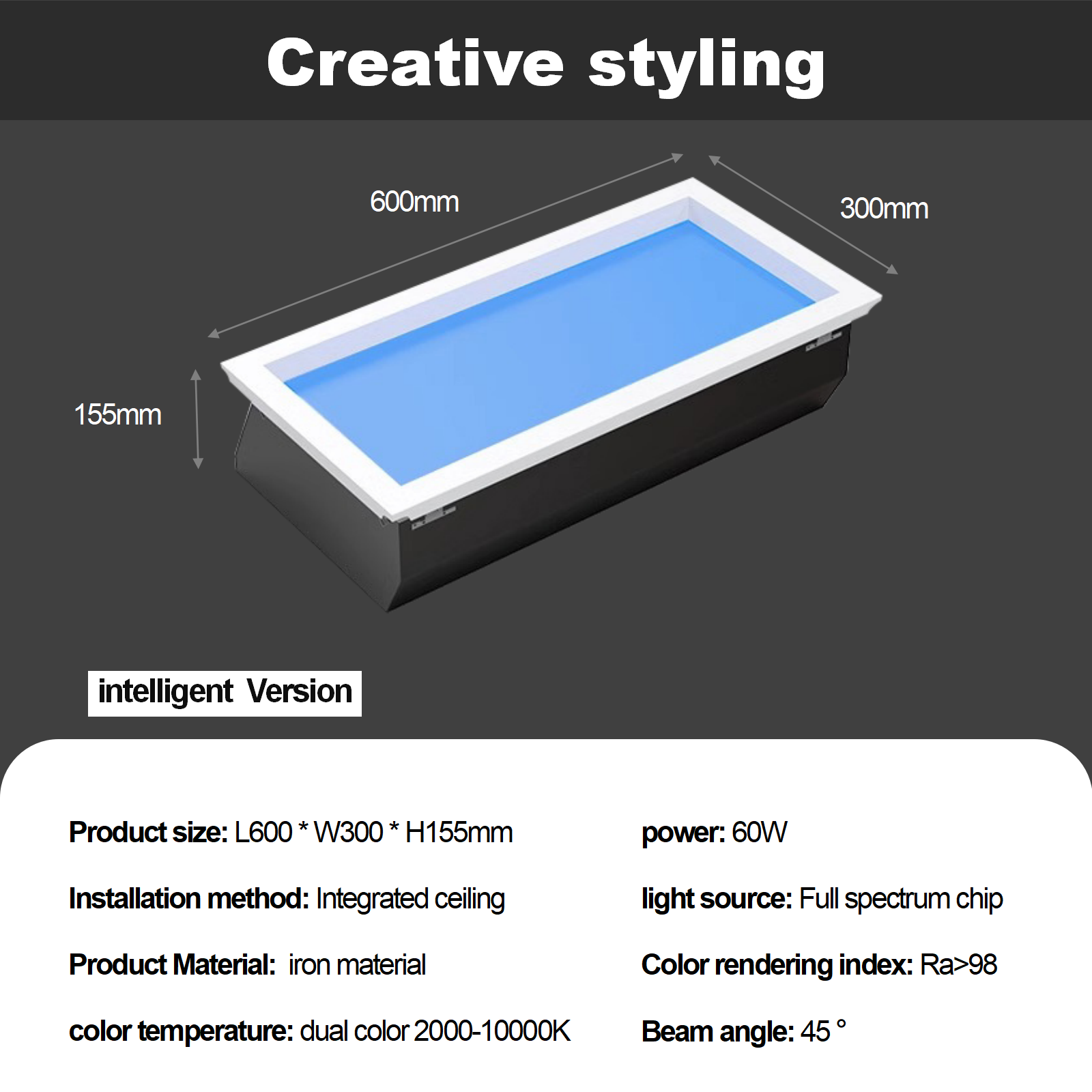 Creative styling

600mm

300mm

155mm

intelligent Version

Product size: L600 * W300 * H155mm

Installation method: Integrated ceiling

Product Material: iron material

color temperature: dual color 2000-10000K

power: 60W

light source: Full spectrum chip

Color rendering index: Ra>98

Beam angle: 45 °